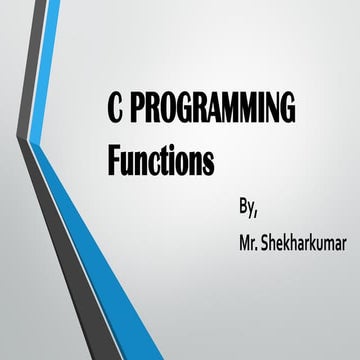 C PROGRAMMING
Functions

By,
Mr. Shekharkumar